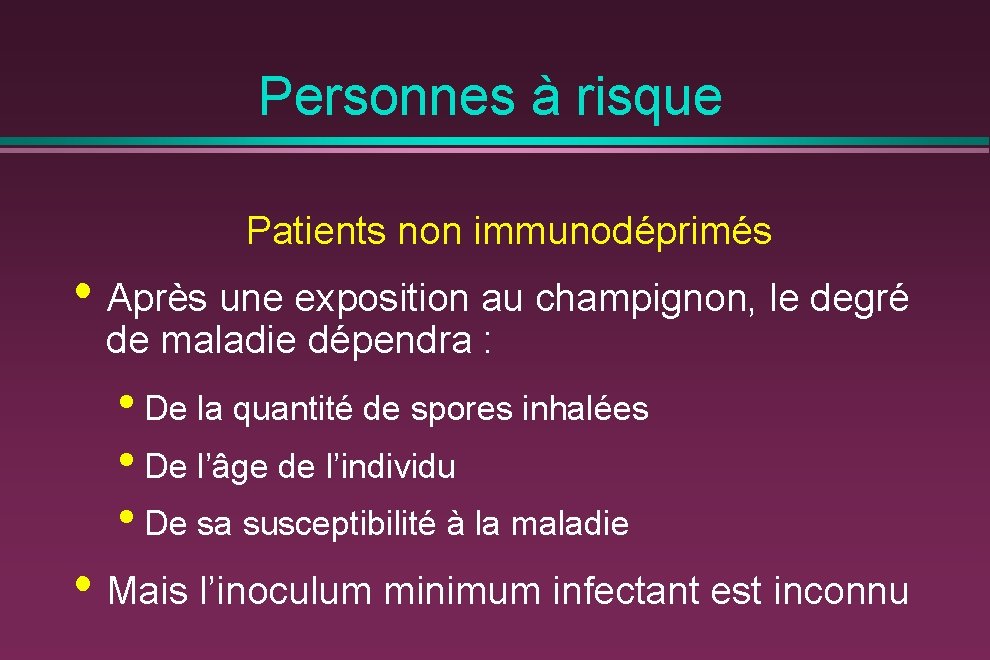 Personnes à risque

Patients non immunodéprimés

• Après une exposition au champignon, le degré de maladie dépendra :

• De la quantité de spores inhalées

• De l'âge de l'individu

• De sa susceptibilité à la maladie

• Mais l'inoculum minimum infectant est inconnu